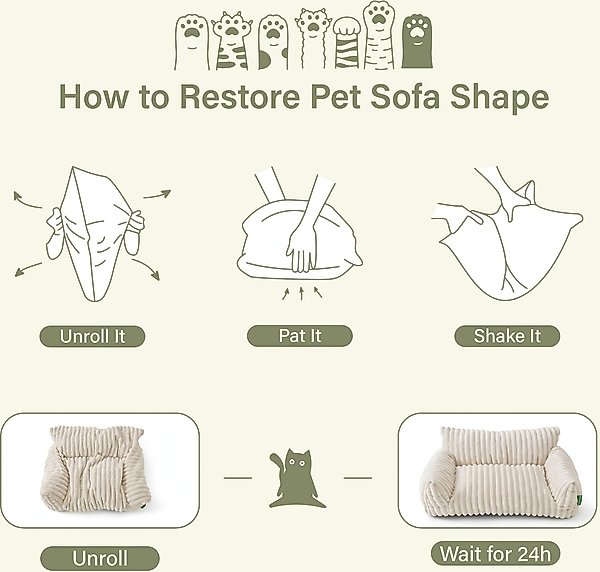 How to Restore Pet Sofa Shape

Unroll It

Pat It

Shake It

Unroll

Wait for 24h